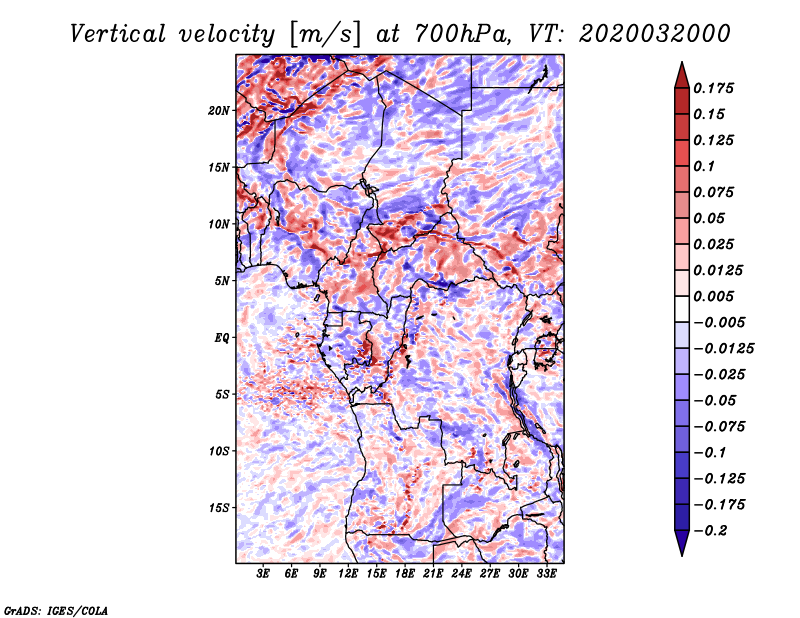 Vertical velocity [m/s] at 700hPa, VT: 2020032000

20N
15N
10N
5N
EQ
5S
10S
15S

3E 6E 9E 12E 15E 18E 21E 24E 27E 30E 33E

0.175
0.15
0.125
0.1
0.075
0.05
0.025
0.0125
0.005
−0.005
−0.0125
−0.025
−0.05
−0.075
−0.1
−0.125
−0.175
−0.2

GrADS: IGES/COLA